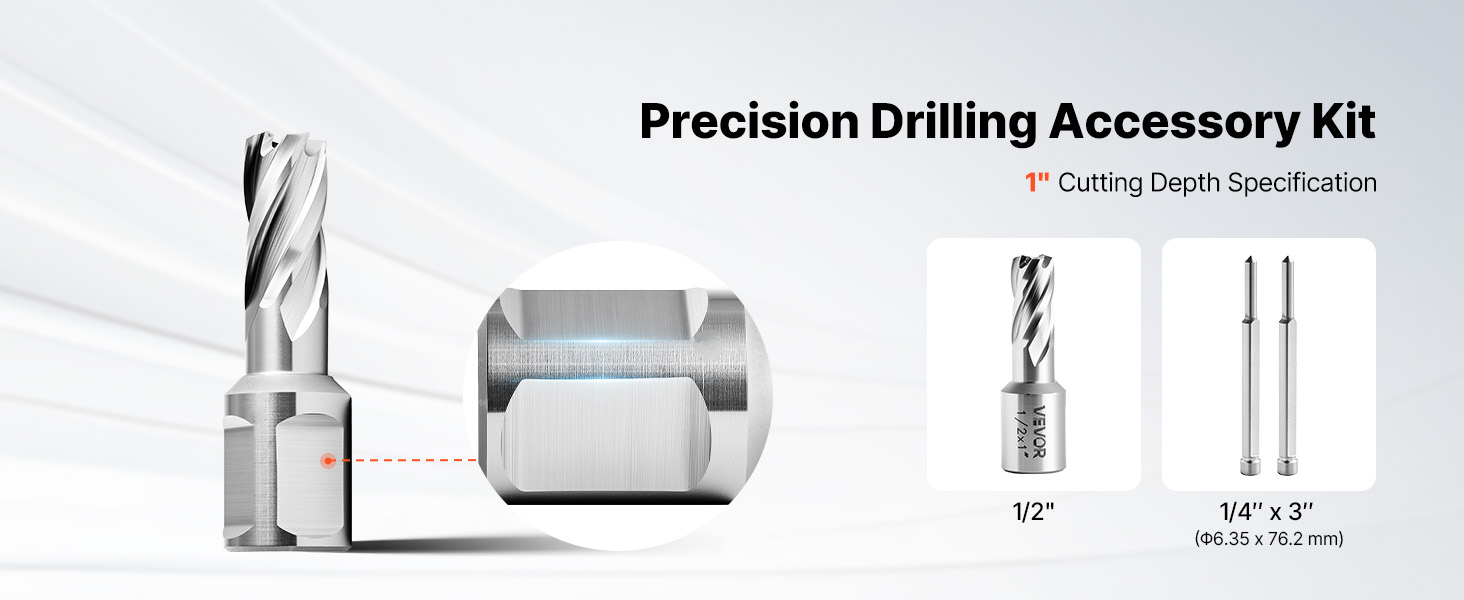 Precision Drilling Accessory Kit

1" Cutting Depth Specification

VEVOR
1/2x1"

1/2"

1/4'' x 3''
(Φ6.35 x 76.2 mm)